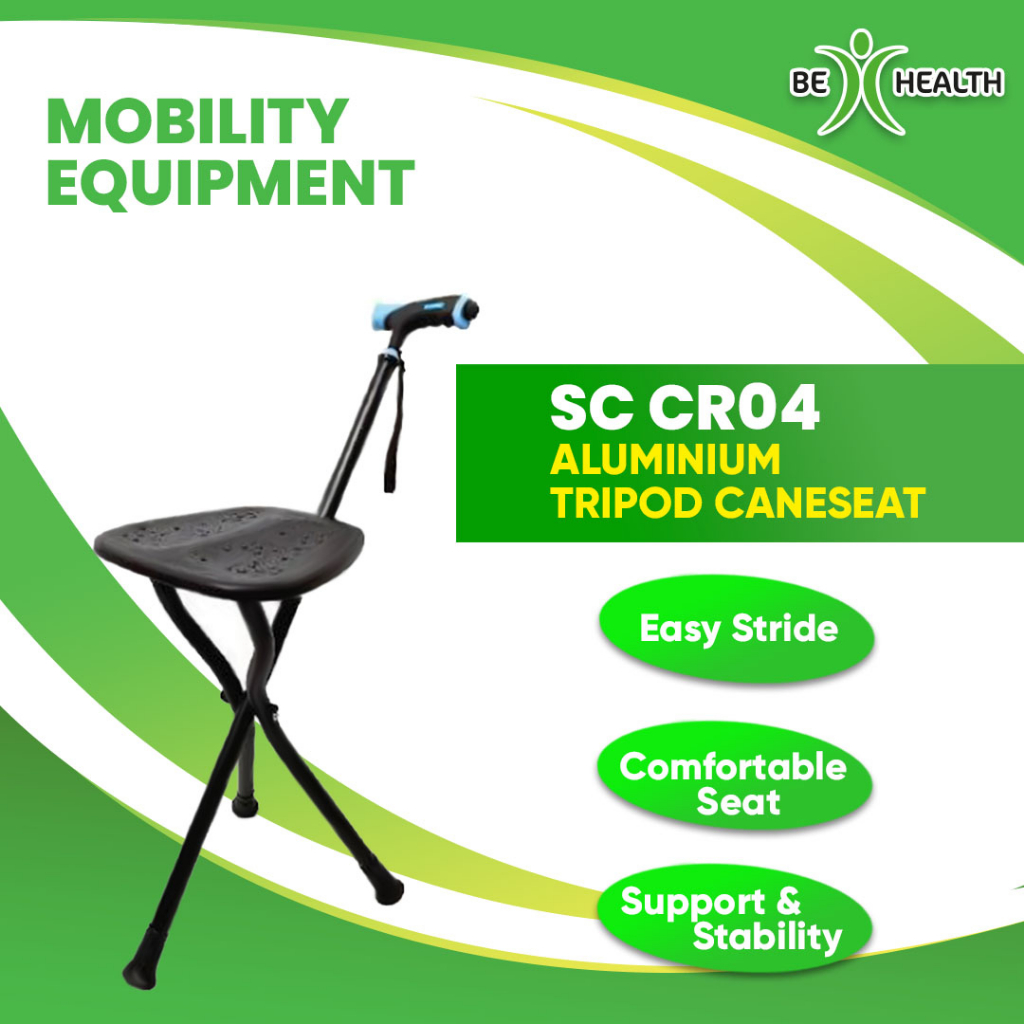 BE HEALTH

MOBILITY EQUIPMENT

SC CR04
ALUMINIUM TRIPOD CANESEAT

Easy Stride

Comfortable Seat

Support & Stability